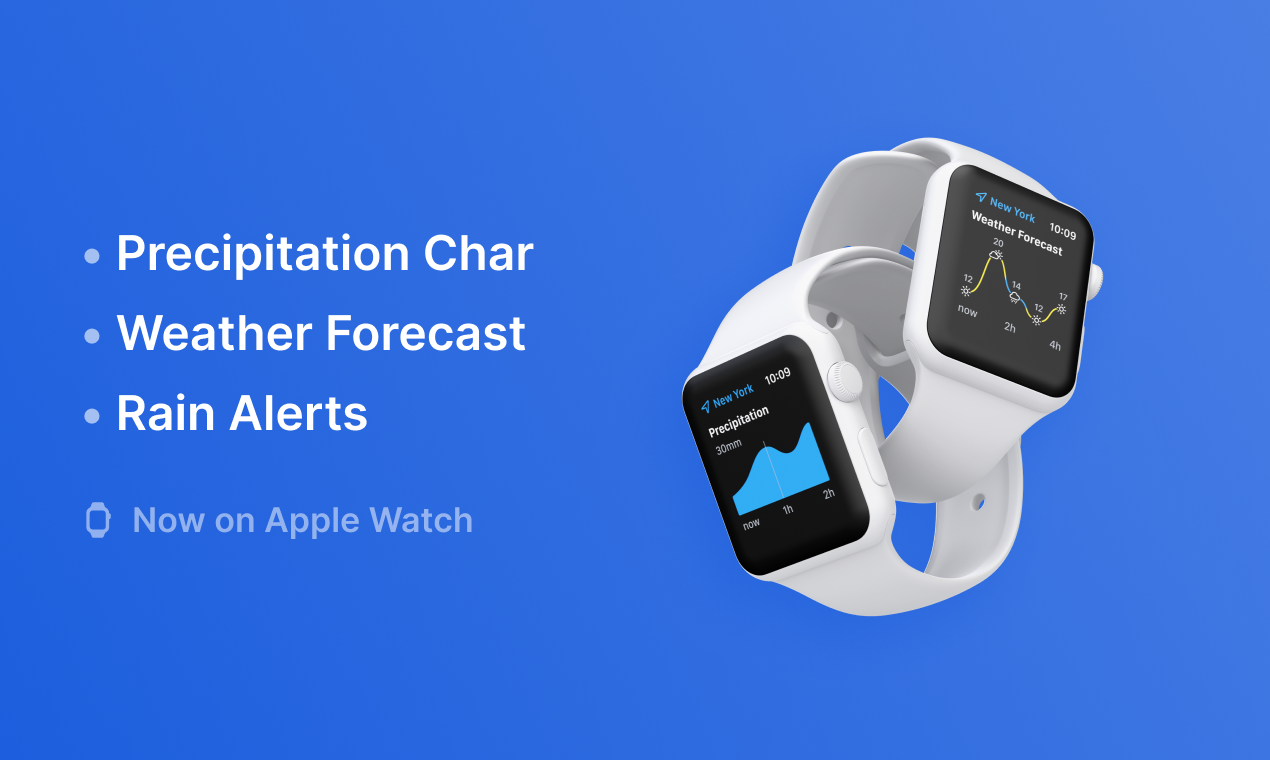 • Precipitation Char
• Weather Forecast
• Rain Alerts

Now on Apple Watch

New York 10:09
Weather Forecast
20
12 14 12 17
now 2h 4h

New York 10:09
Precipitation
30mm
now 1h 2h